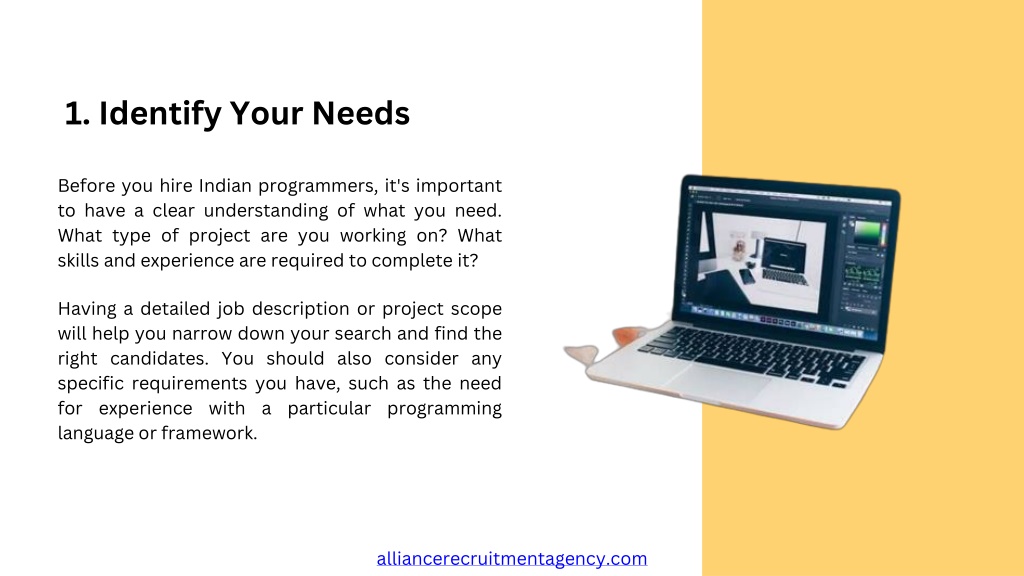 1. Identify Your Needs

Before you hire Indian programmers, it's important to have a clear understanding of what you need. What type of project are you working on? What skills and experience are required to complete it?

Having a detailed job description or project scope will help you narrow down your search and find the right candidates. You should also consider any specific requirements you have, such as the need for experience with a particular programming language or framework.

alliancerecruitmentagency.com